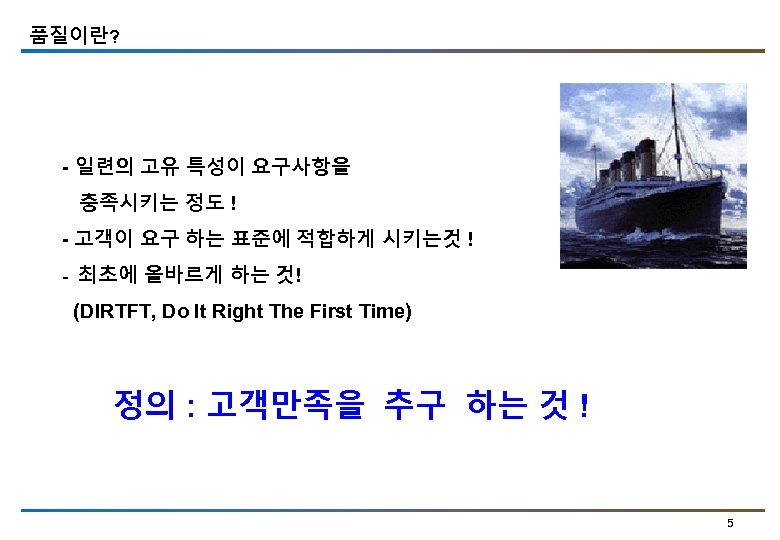 품질이란?

- 일련의 고유 특성이 요구사항을 충족시키는 정도 !

- 고객이 요구 하는 표준에 적합하게 시키는것 !

- 최초에 올바르게 하는 것!
(DIRTFT, Do It Right The First Time)

정의 : 고객만족을 추구 하는 것 !

5